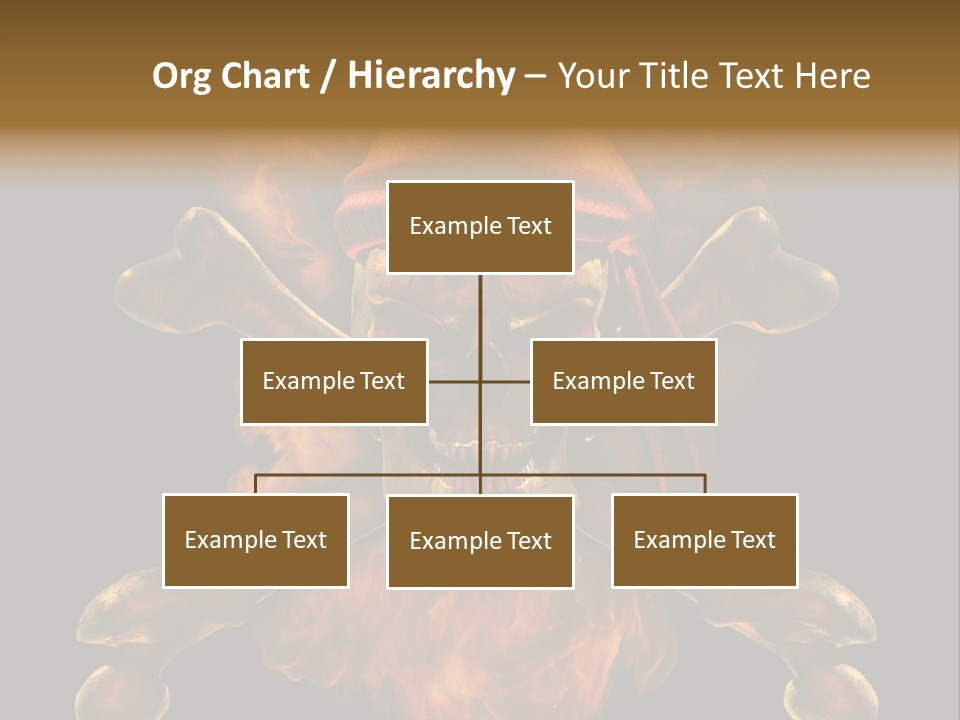 Org Chart / Hierarchy – Your Title Text Here

Example Text

Example Text

Example Text

Example Text

Example Text

Example Text